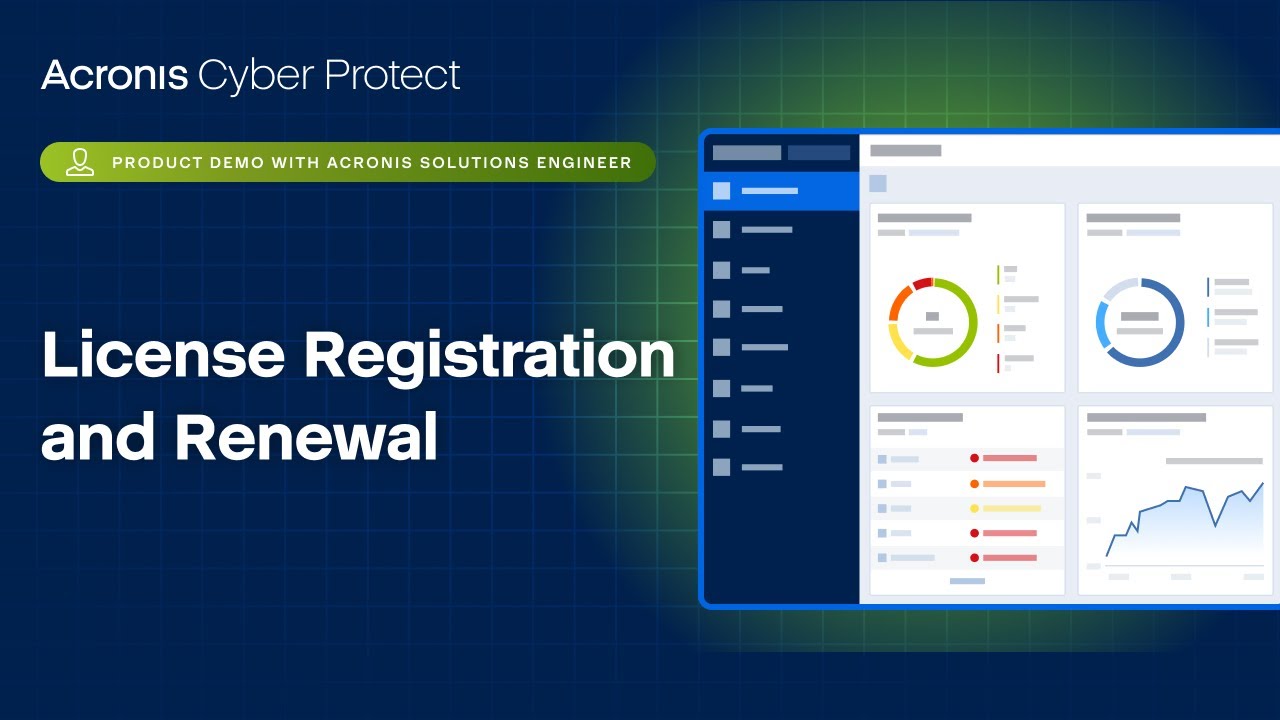 Acronis Cyber Protect

PRODUCT DEMO WITH ACRONIS SOLUTIONS ENGINEER

License Registration and Renewal